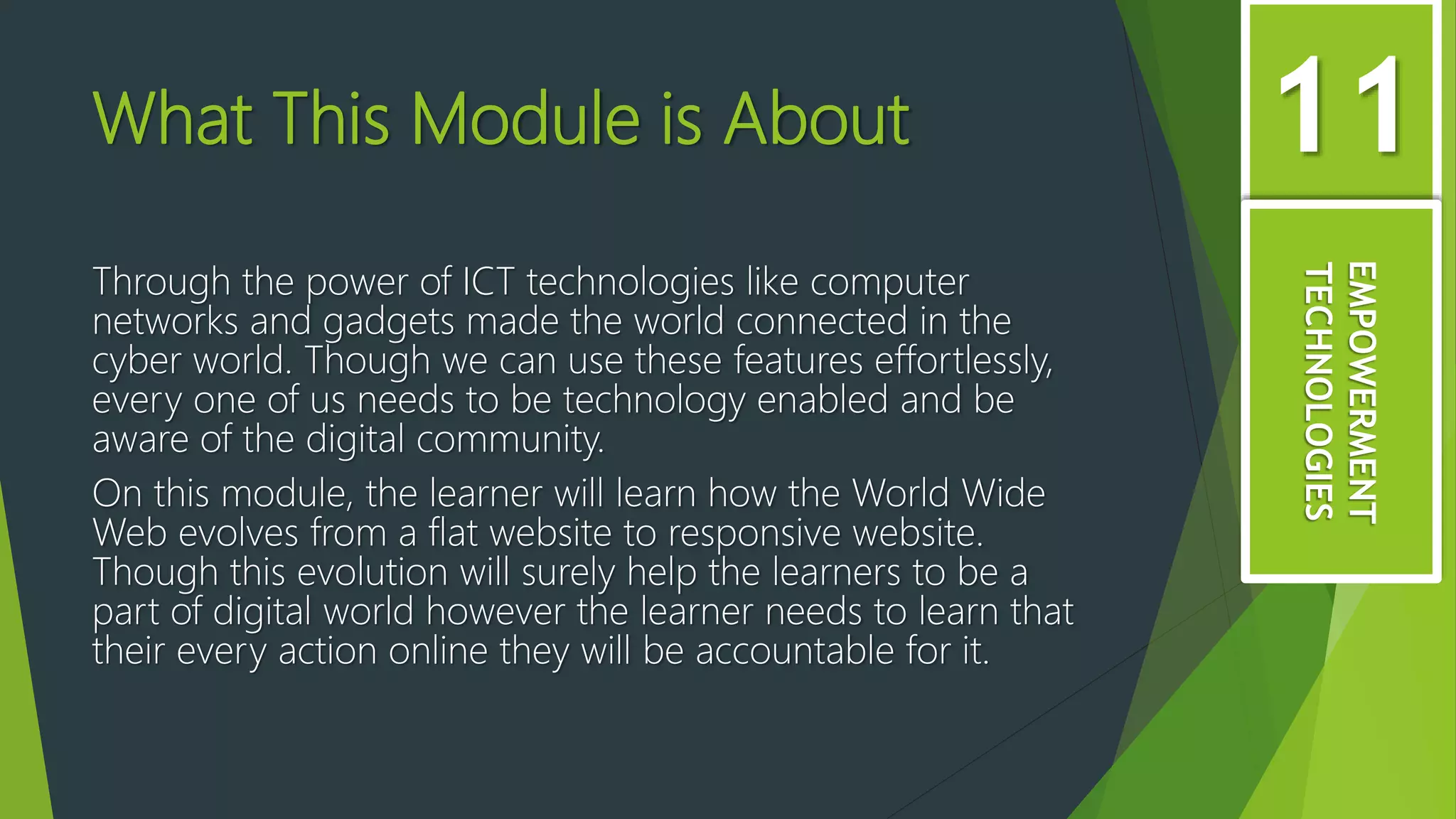 What This Module is About

Through the power of ICT technologies like computer networks and gadgets made the world connected in the cyber world. Though we can use these features effortlessly, every one of us needs to be technology enabled and be aware of the digital community.

On this module, the learner will learn how the World Wide Web evolves from a flat website to responsive website. Though this evolution will surely help the learners to be a part of digital world however the learner needs to learn that their every action online they will be accountable for it.

11

EMPOWERMENT TECHNOLOGIES